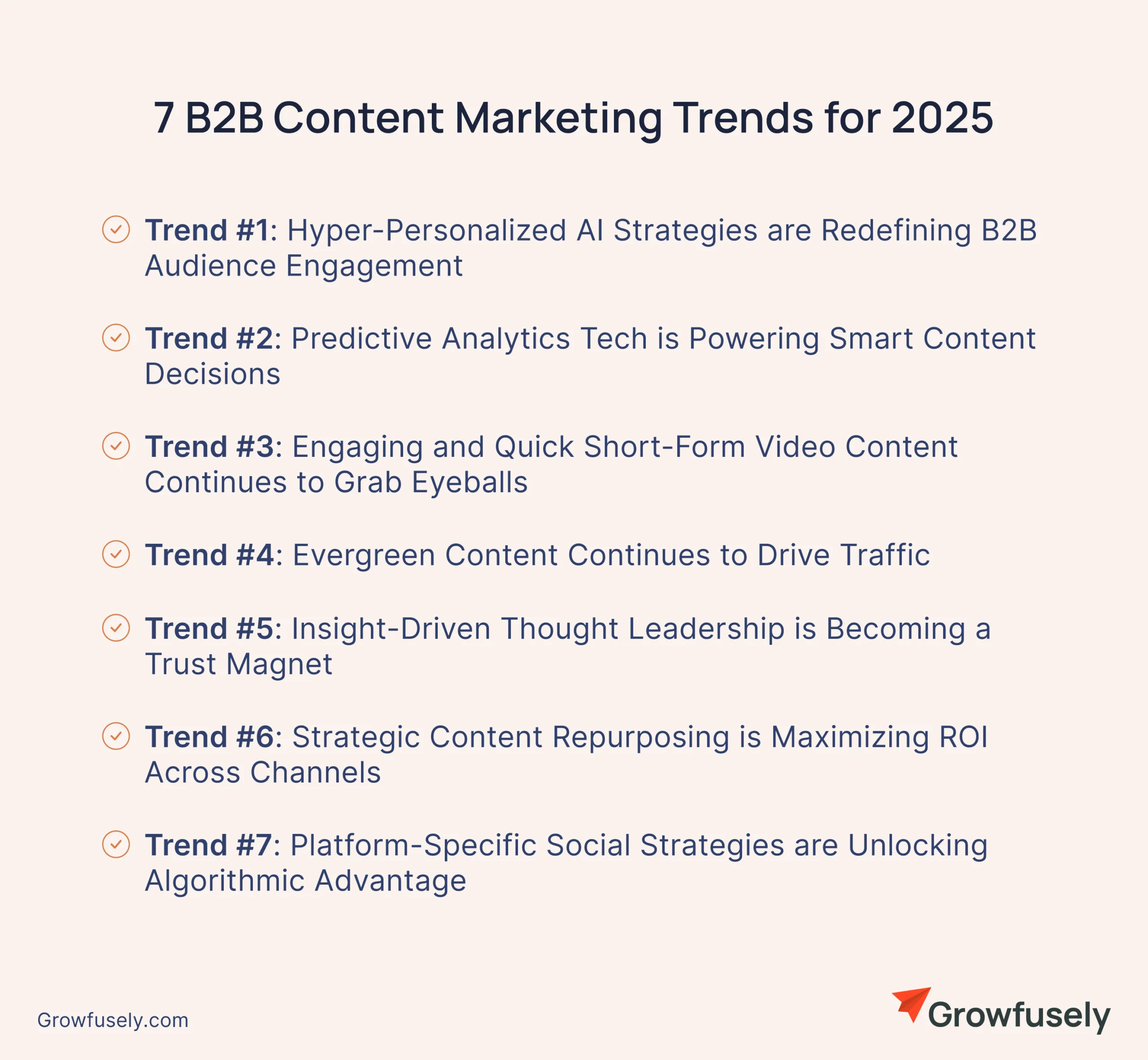 7 B2B Content Marketing Trends for 2025

Trend #1: Hyper-Personalized AI Strategies are Redefining B2B Audience Engagement

Trend #2: Predictive Analytics Tech is Powering Smart Content Decisions

Trend #3: Engaging and Quick Short-Form Video Content Continues to Grab Eyeballs

Trend #4: Evergreen Content Continues to Drive Traffic

Trend #5: Insight-Driven Thought Leadership is Becoming a Trust Magnet

Trend #6: Strategic Content Repurposing is Maximizing ROI Across Channels

Trend #7: Platform-Specific Social Strategies are Unlocking Algorithmic Advantage

Growfusely.com

Growfusely